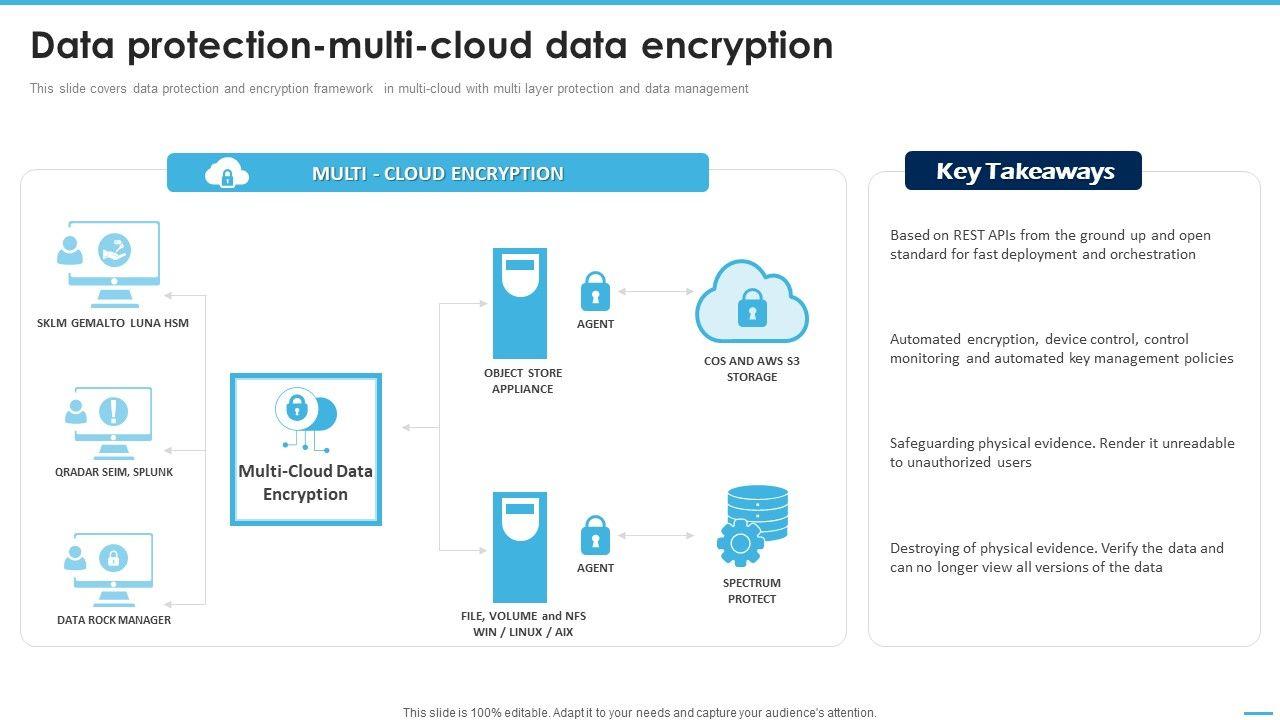 Data protection-multi-cloud data encryption

This slide covers data protection and encryption framework in multi-cloud with multi layer protection and data management

MULTI - CLOUD ENCRYPTION

SKLM GEMALTO LUNA HSM

QRADAR SEIM, SPLUNK

DATA ROCK MANAGER

Multi-Cloud Data Encryption

OBJECT STORE APPLIANCE

AGENT

COS AND AWS S3 STORAGE

FILE, VOLUME and NFS WIN / LINUX / AIX

AGENT

SPECTRUM PROTECT

Key Takeaways

Based on REST APIs from the ground up and open standard for fast deployment and orchestration

Automated encryption, device control, control monitoring and automated key management policies

Safeguarding physical evidence. Render it unreadable to unauthorized users

Destroying of physical evidence. Verify the data and can no longer view all versions of the data

This slide is 100% editable. Adapt it to your needs and capture your audience's attention.